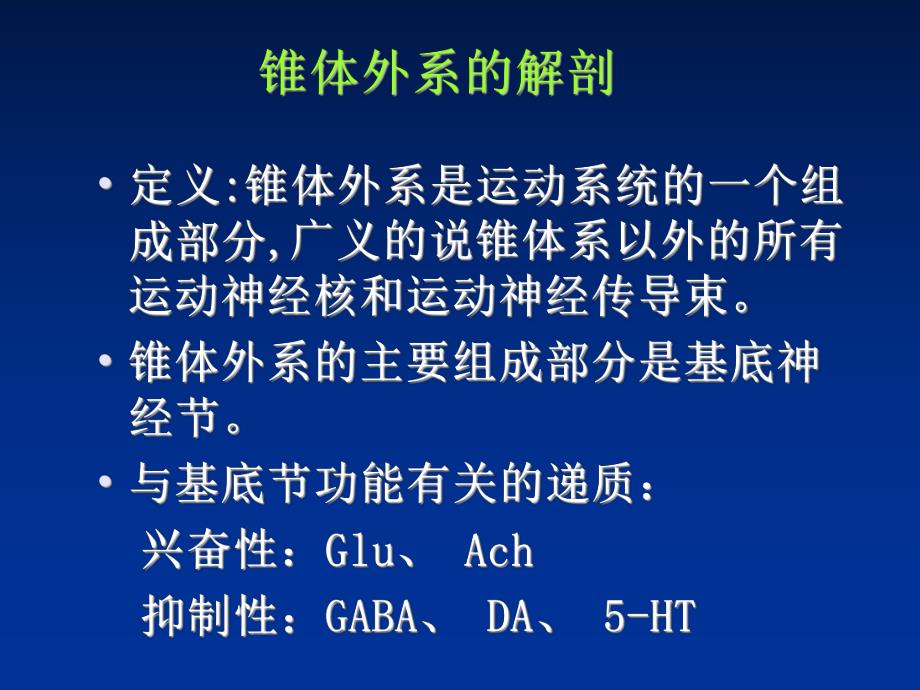 锥体外系的解剖

• 定义:锥体外系是运动系统的一个组成部分,广义的说锥体系以外的所有运动神经核和运动神经传导束。

• 锥体外系的主要组成部分是基底神经节。

• 与基底节功能有关的递质：
兴奋性：Glu、 Ach
抑制性：GABA、 DA、 5-HT